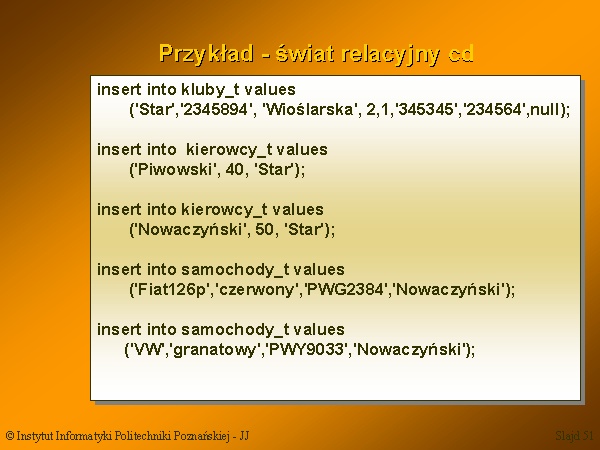 Przykład - świat relacyjny cd

insert into kluby_t values
('Star','2345894', 'Wioślarska', 2,1,'345345','234564',null);

insert into kierowcy_t values
('Piwowski', 40, 'Star');

insert into kierowcy_t values
('Nowaczyński', 50, 'Star');

insert into samochody_t values
('Fiat126p','czerwony','PWG2384','Nowaczyński');

insert into samochody_t values
('VW','granatowy','PWY9033','Nowaczyński');

© Instytut Informatyki Politechniki Poznańskiej - JJ

Slajd 51